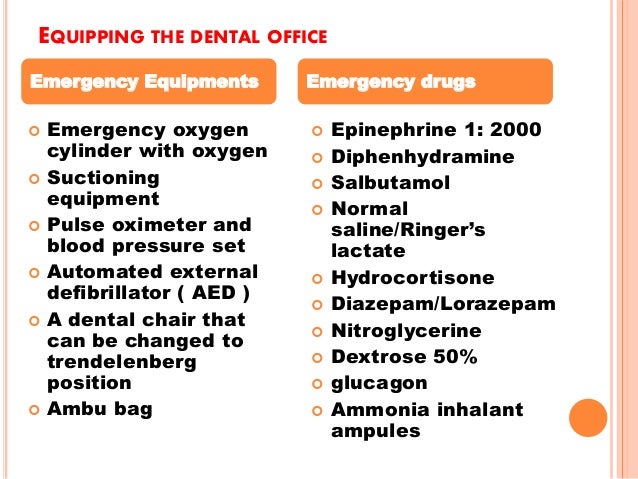 EQUIPPING THE DENTAL OFFICE

Emergency Equipments

- Emergency oxygen cylinder with oxygen
- Suctioning equipment
- Pulse oximeter and blood pressure set
- Automated external defibrillator ( AED )
- A dental chair that can be changed to trendelenberg position
- Ambu bag

Emergency drugs

- Epinephrine 1: 2000
- Diphenhydramine
- Salbutamol
- Normal saline/Ringer's lactate
- Hydrocortisone
- Diazepam/Lorazepam
- Nitroglycerine
- Dextrose 50%
- glucagon
- Ammonia inhalant ampules